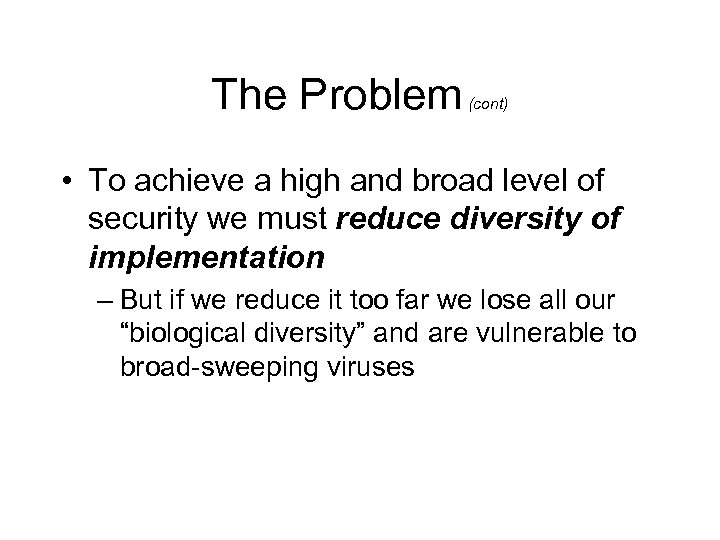 The Problem (cont)

• To achieve a high and broad level of security we must reduce diversity of implementation

– But if we reduce it too far we lose all our “biological diversity” and are vulnerable to broad-sweeping viruses